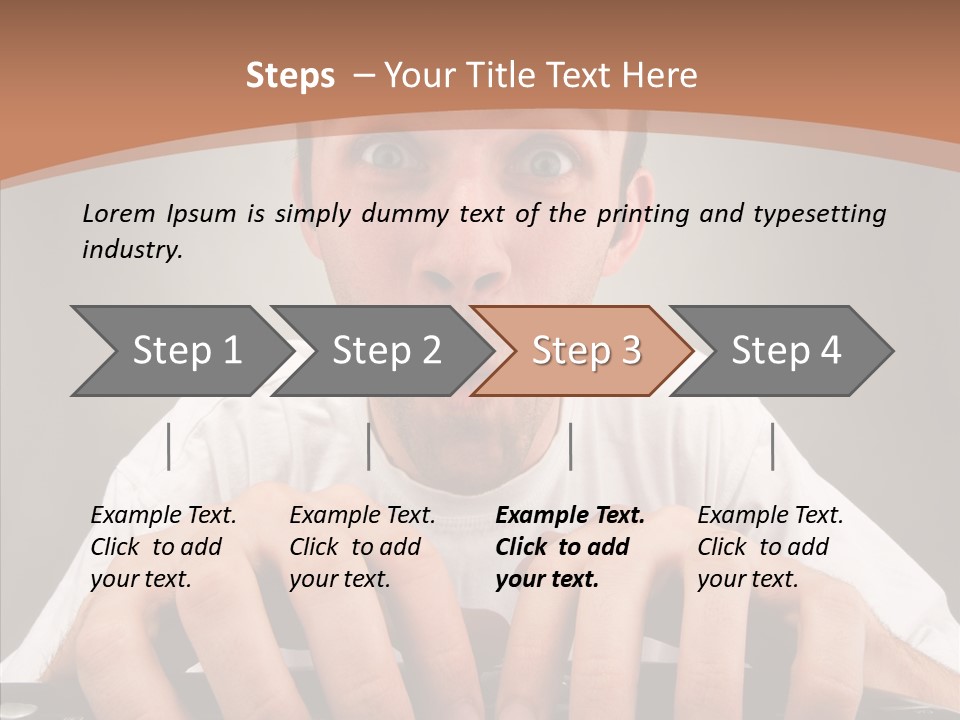 Steps – Your Title Text Here

Lorem Ipsum is simply dummy text of the printing and typesetting industry.

Step 1

Step 2

Step 3

Step 4

Example Text. Click to add your text.

Example Text. Click to add your text.

Example Text. Click to add your text.

Example Text. Click to add your text.